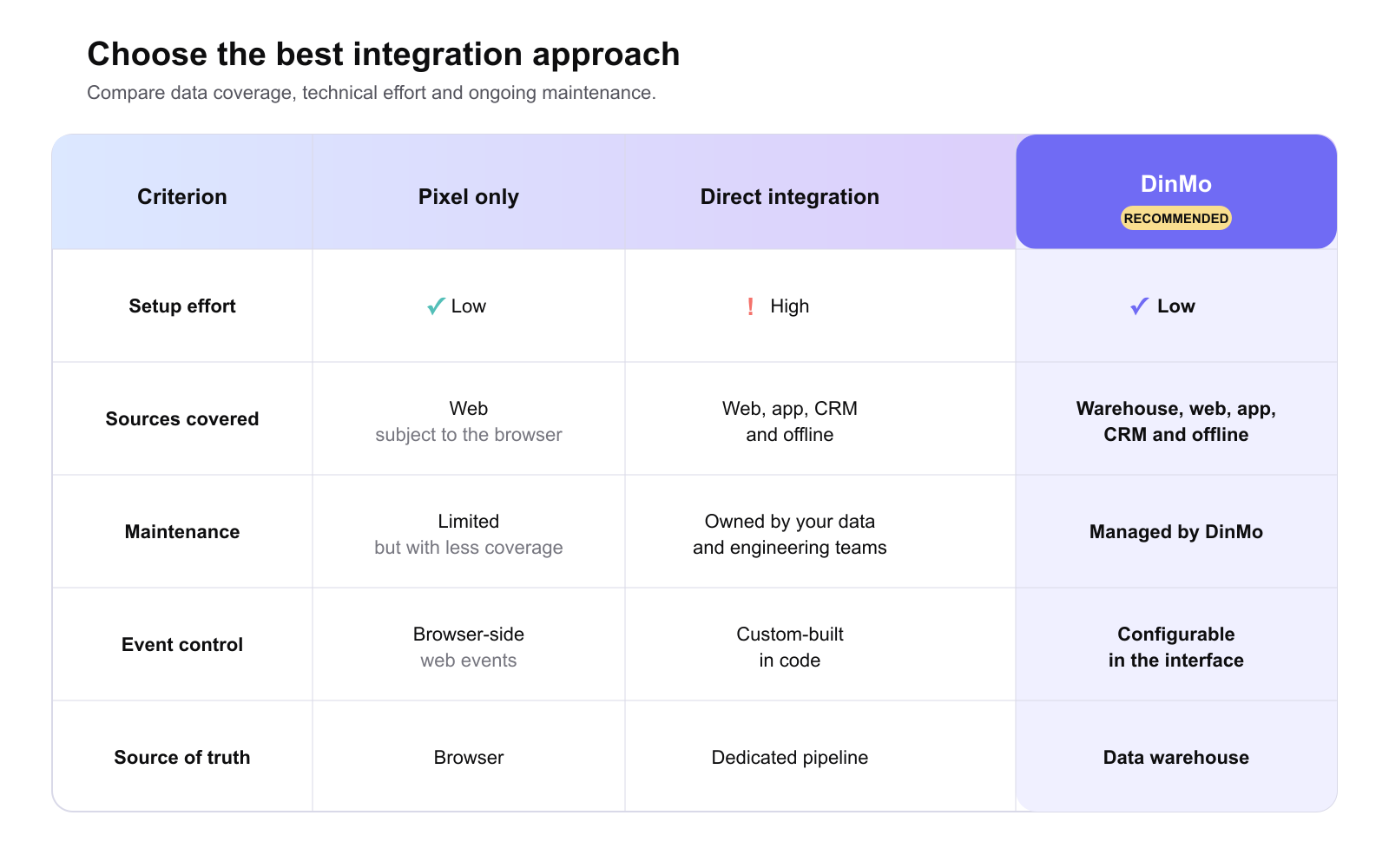 Choose the best integration approach
Compare data coverage, technical effort and ongoing maintenance.

| Criterion | Pixel only | Direct integration | DinMo RECOMMENDED |
|---|---|---|---|
| Setup effort | ✓ Low | ! High | ✓ Low |
| Sources covered | Web subject to the browser | Web, app, CRM and offline | Warehouse, web, app, CRM and offline |
| Maintenance | Limited but with less coverage | Owned by your data and engineering teams | Managed by DinMo |
| Event control | Browser-side web events | Custom-built in code | Configurable in the interface |
| Source of truth | Browser | Dedicated pipeline | Data warehouse |